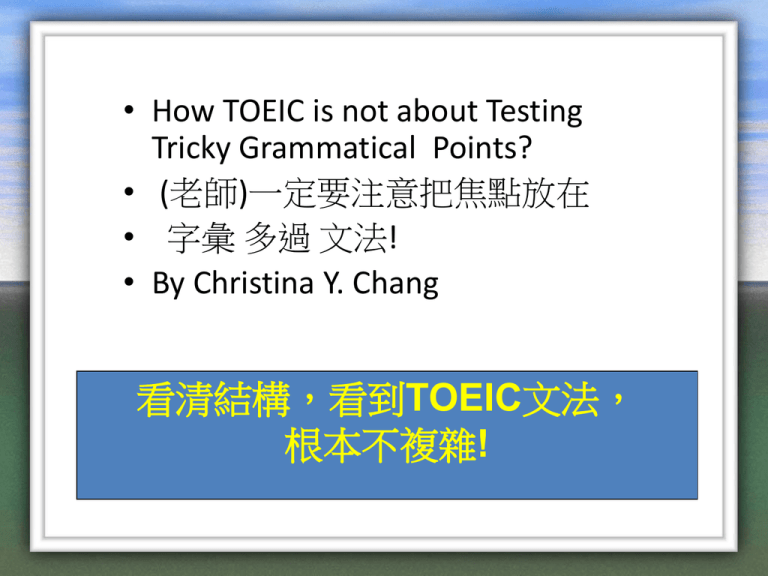 • How TOEIC is not about Testing Tricky Grammatical  Points?
• (老師)一定要注意把焦點放在
• 字彙 多過 文法!
• By Christina Y. Chang

看清結構，看到TOEIC文法，
根本不複雜!